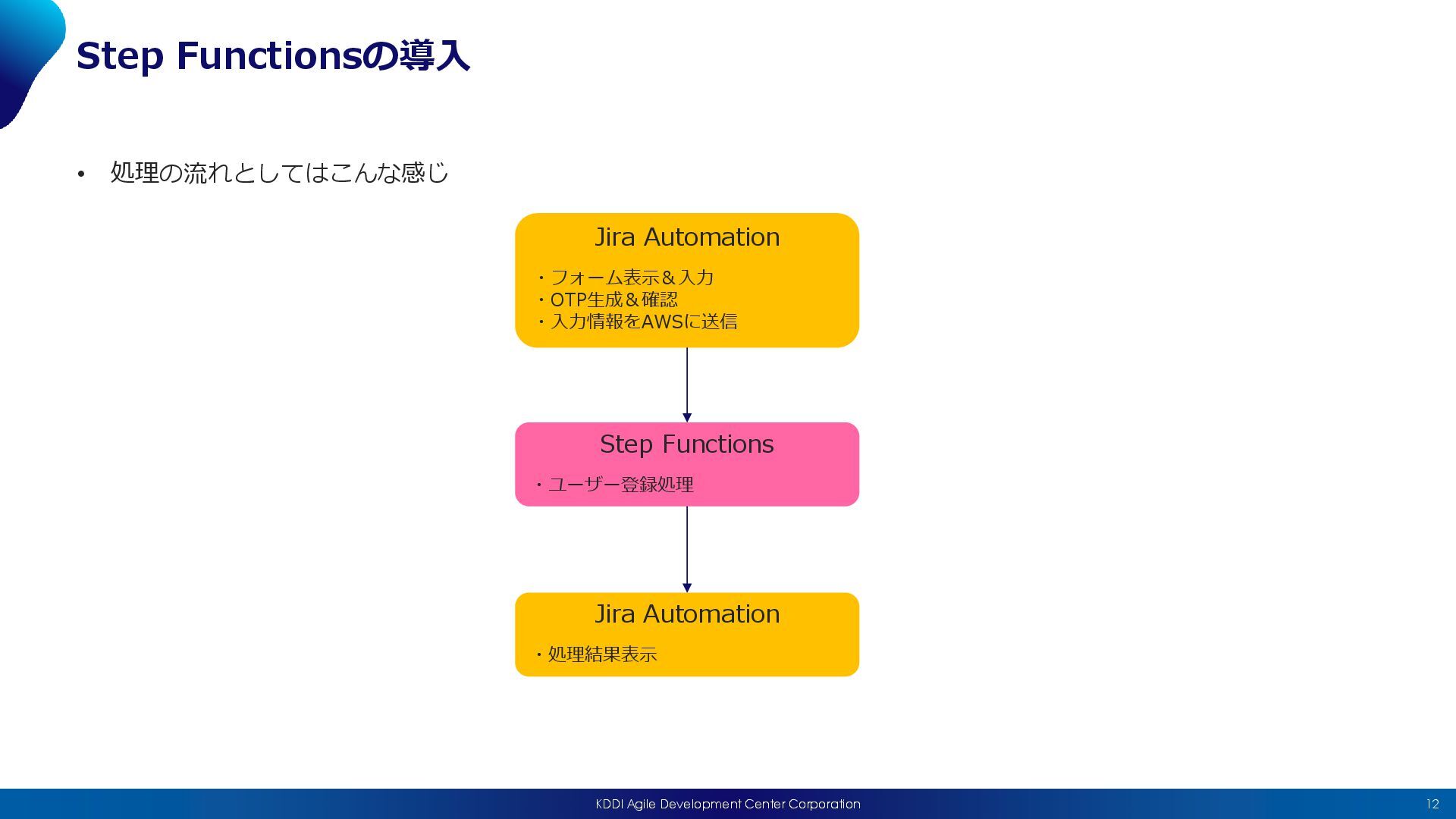 Step Functionsの導入

• 処理の流れとしてはこんな感じ

Jira Automation

・フォーム表示＆入力
・OTP生成＆確認
・入力情報をAWSに送信

Step Functions

・ユーザー登録処理

Jira Automation

・処理結果表示

KDDI Agile Development Center Corporation

12